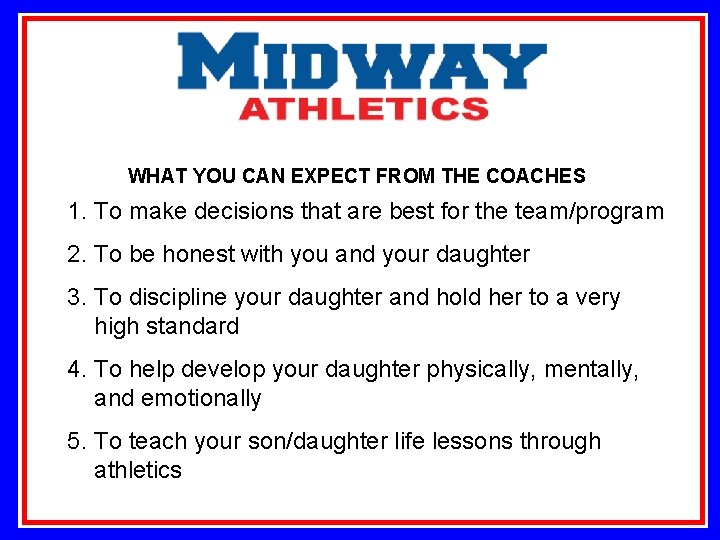 MIDWAY
ATHLETICS

WHAT YOU CAN EXPECT FROM THE COACHES

1. To make decisions that are best for the team/program

2. To be honest with you and your daughter

3. To discipline your daughter and hold her to a very high standard

4. To help develop your daughter physically, mentally, and emotionally

5. To teach your son/daughter life lessons through athletics